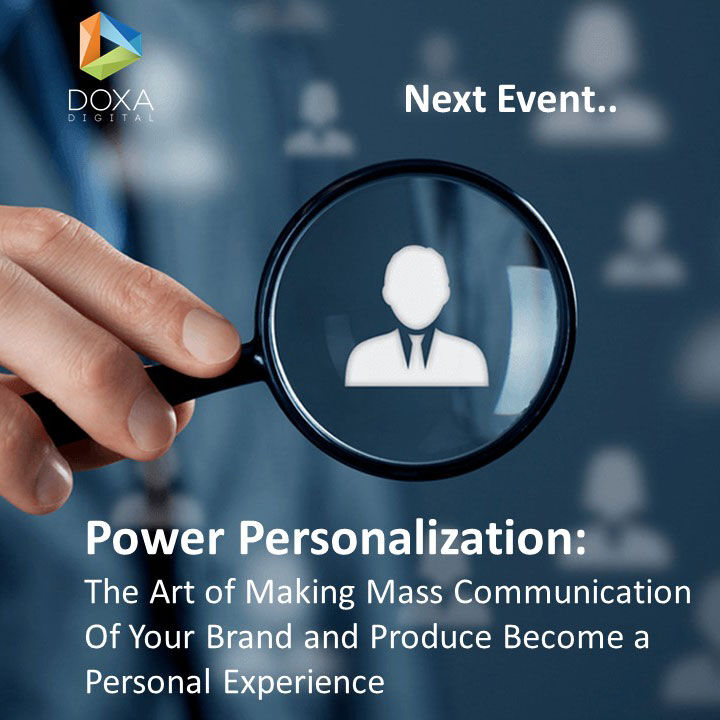 DOXA
DIGITAL

Next Event..

Power Personalization:
The Art of Making Mass Communication Of Your Brand and Produce Become a Personal Experience